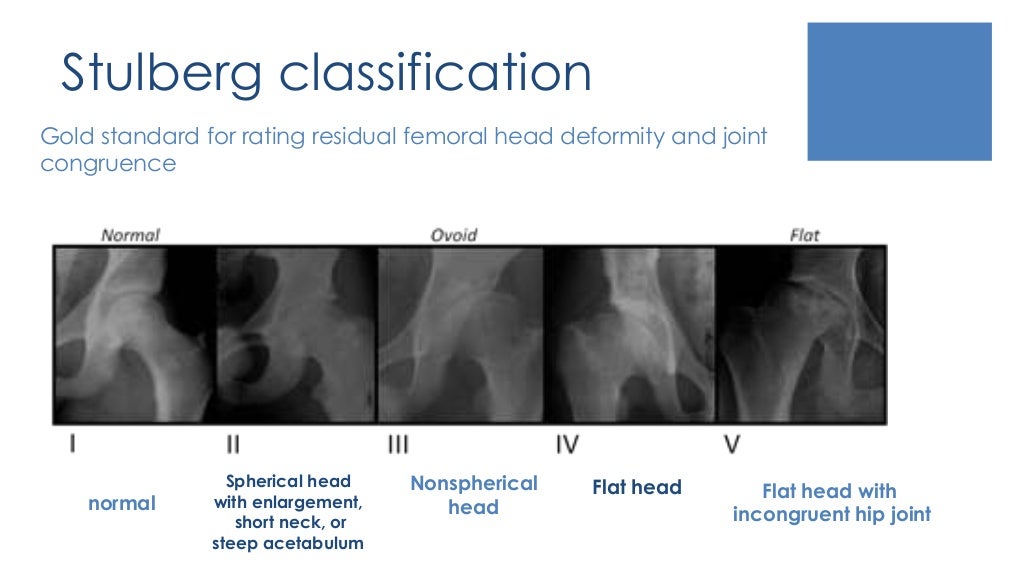 Stulberg classification

Gold standard for rating residual femoral head deformity and joint congruence

Normal

Ovoid

Flat

I

II

III

IV

V

normal

Spherical head with enlargement, short neck, or steep acetabulum

Nonspherical head

Flat head

Flat head with incongruent hip joint